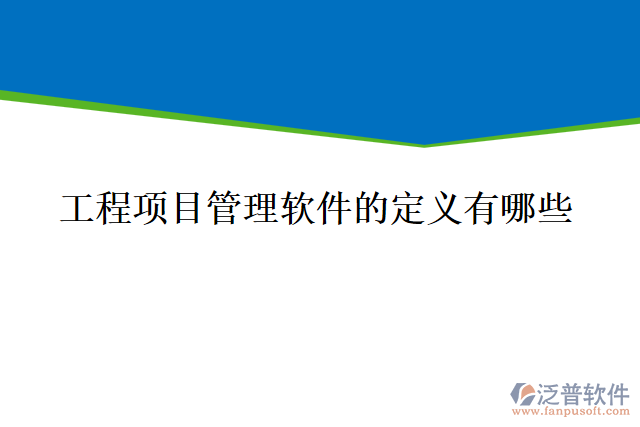 工程项目管理软件的定义有哪些

泛普软件
www.fanpusoft.com